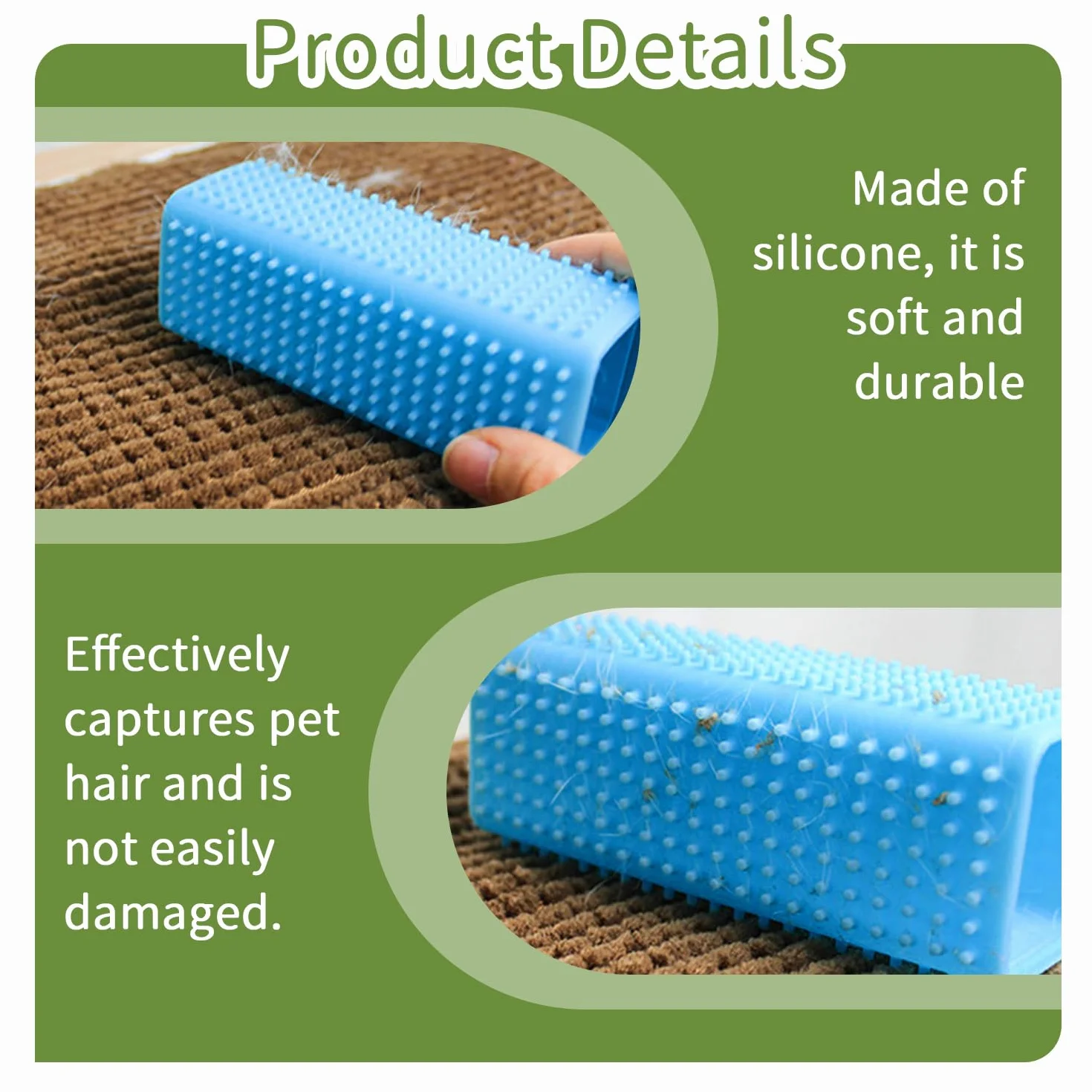 Product Details

Made of silicone, it is soft and durable

Effectively captures pet hair and is not easily damaged.